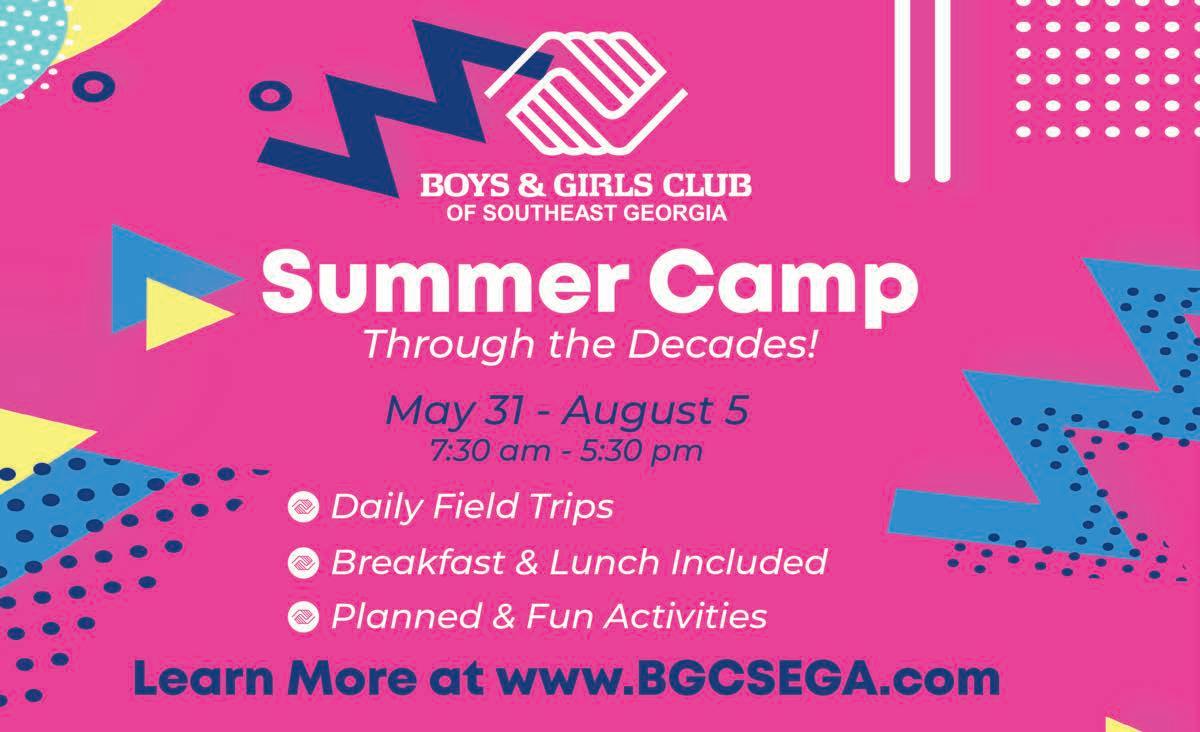 BOYS & GIRLS CLUB
OF SOUTHEAST GEORGIA

Summer Camp
Through the Decades!

May 31 - August 5
7:30 am - 5:30 pm

Daily Field Trips
Breakfast & Lunch Included
Planned & Fun Activities

Learn More at www.BGCSEGA.com